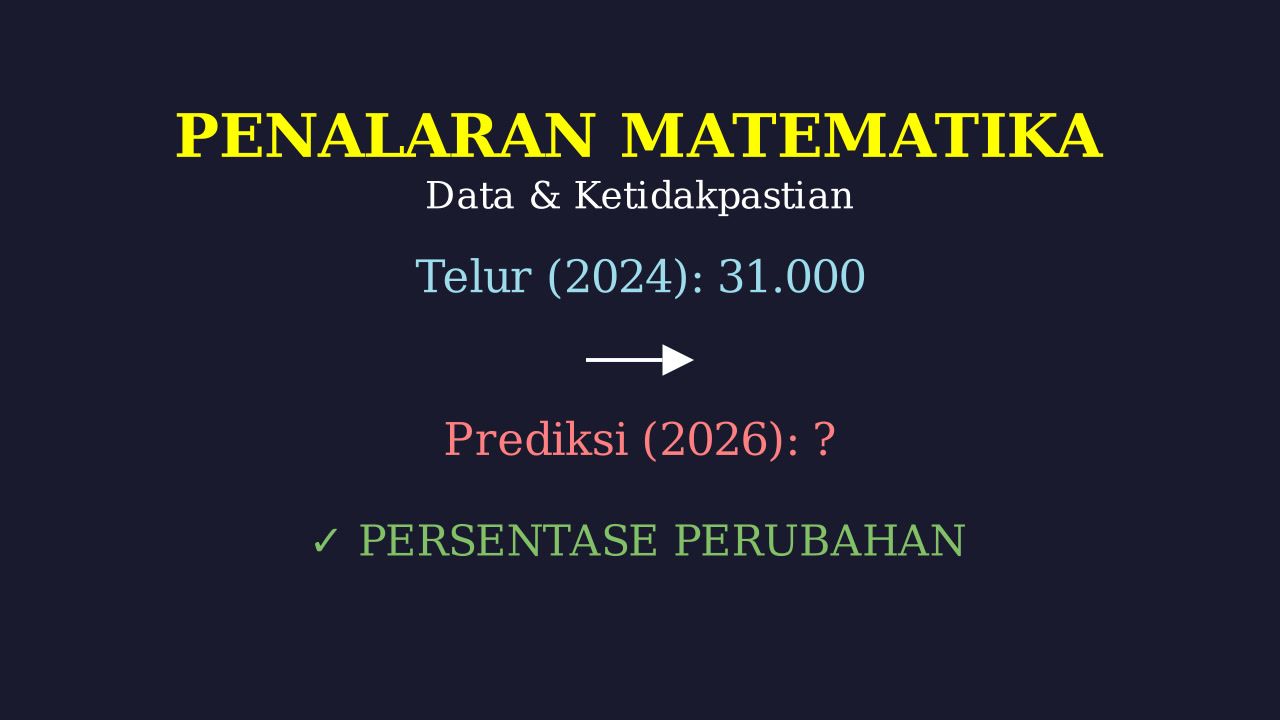 PENALARAN MATEMATIKA
Data & Ketidakpastian

Telur (2024): 31.000

Prediksi (2026): ?

✓ PERSENTASE PERUBAHAN